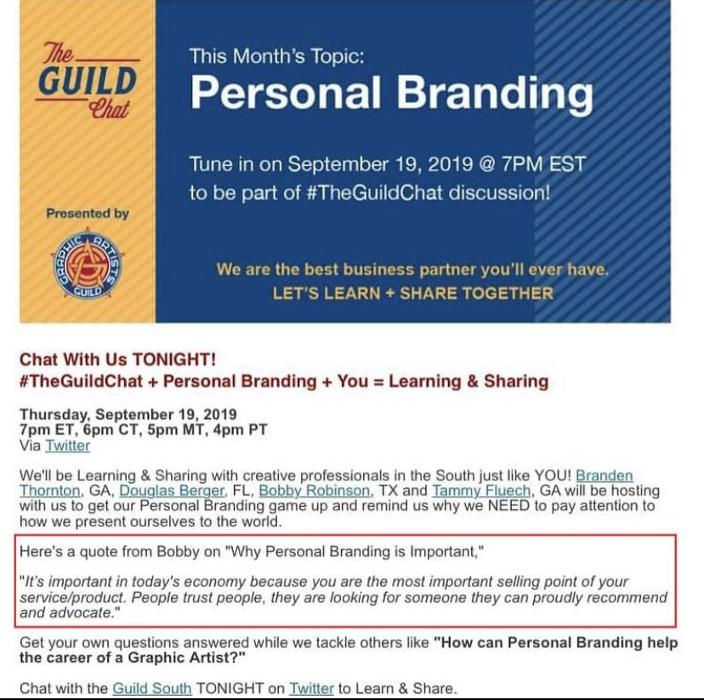 The GUILD Chat

Presented by

GRAPHIC ARTISTS GUILD

This Month's Topic:
Personal Branding

Tune in on September 19, 2019 @ 7PM EST to be part of #TheGuildChat discussion!

We are the best business partner you'll ever have.
LET'S LEARN + SHARE TOGETHER

Chat With Us TONIGHT!
#TheGuildChat + Personal Branding + You = Learning & Sharing

Thursday, September 19, 2019
7pm ET, 6pm CT, 5pm MT, 4pm PT
Via Twitter

We'll be Learning & Sharing with creative professionals in the South just like YOU! Branden Thornton, GA, Douglas Berger, FL, Bobby Robinson, TX and Tammy Fluech, GA will be hosting with us to get our Personal Branding game up and remind us why we NEED to pay attention to how we present ourselves to the world.

Here's a quote from Bobby on "Why Personal Branding is Important,"

"It's important in today's economy because you are the most important selling point of your service/product. People trust people, they are looking for someone they can proudly recommend and advocate."

Get your own questions answered while we tackle others like "How can Personal Branding help the career of a Graphic Artist?"

Chat with the Guild South TONIGHT on Twitter to Learn & Share.